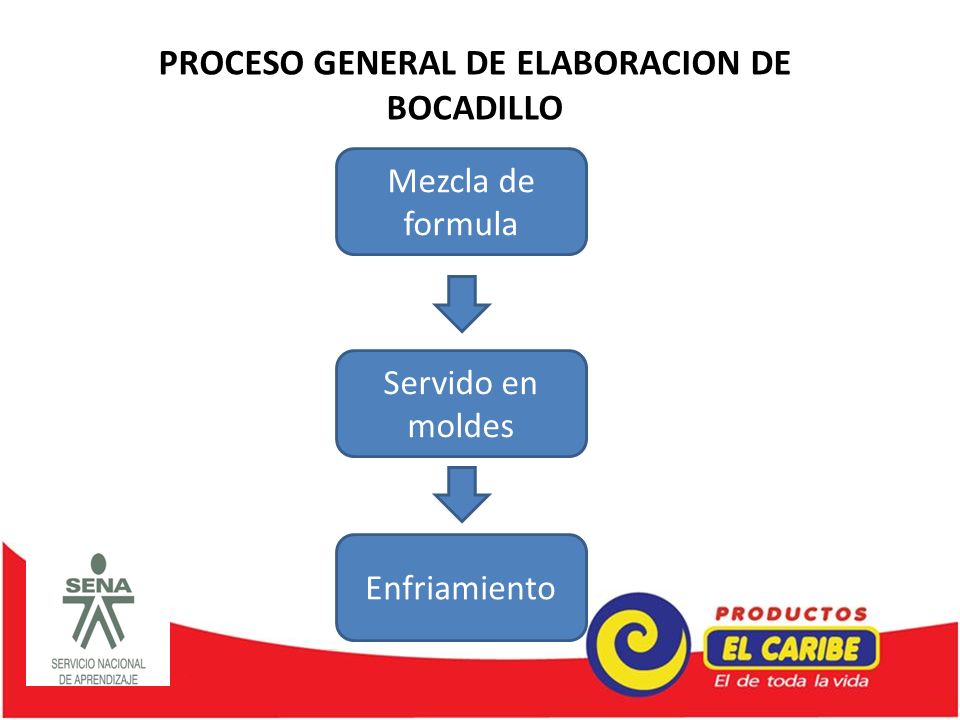 PROCESO GENERAL DE ELABORACION DE BOCADILLO

Mezcla de formula

Servido en moldes

Enfriamiento

SENA
SERVICIO NACIONAL DE APRENDIZAJE

PRODUCTOS
EL CARIBE
El de toda la vida